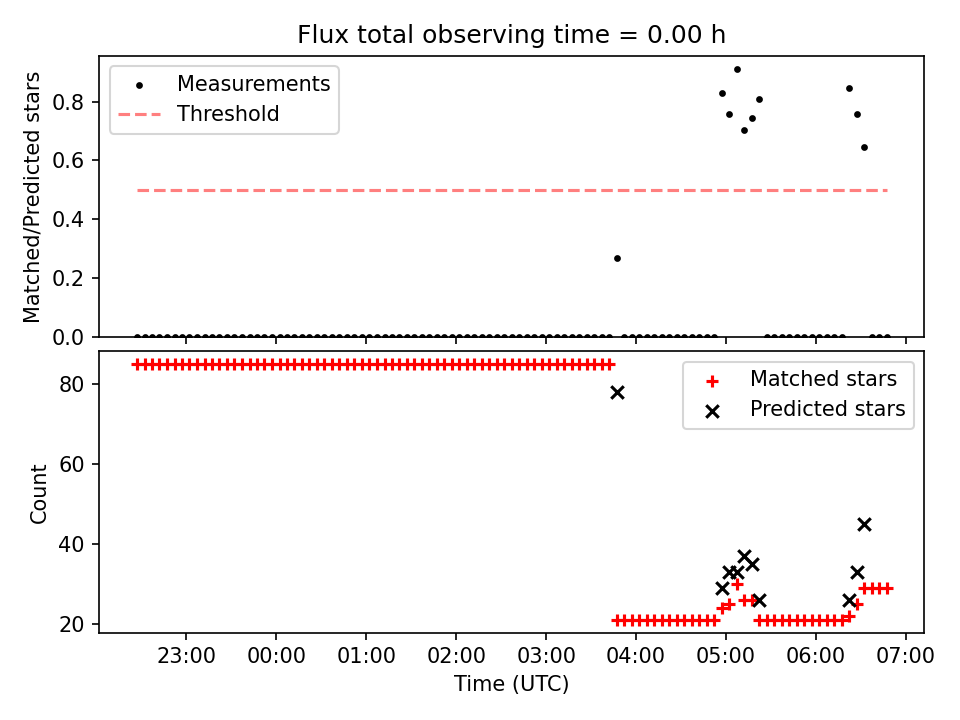 Flux total observing time = 0.00 h

Measurements
Threshold

Matched/Predicted stars

0.8
0.6
0.4
0.2
0.0

Matched stars
Predicted stars

Count

80
60
40
20

23:00
00:00
01:00
02:00
03:00
04:00
05:00
06:00
07:00

Time (UTC)